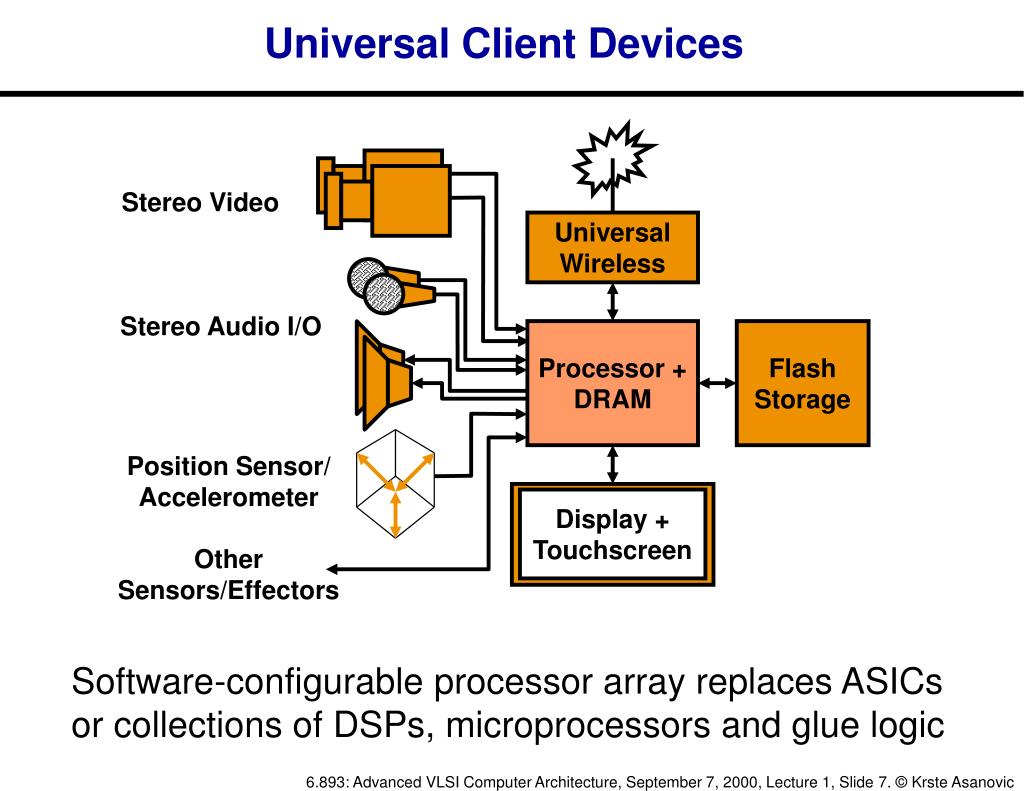 Universal Client Devices

Stereo Video

Stereo Audio I/O

Position Sensor/ Accelerometer

Other Sensors/Effectors

Universal Wireless

Processor + DRAM

Flash Storage

Display + Touchscreen

Software-configurable processor array replaces ASICs or collections of DSPs, microprocessors and glue logic

6.893: Advanced VLSI Computer Architecture, September 7, 2000, Lecture 1, Slide 7. © Krste Asanovic